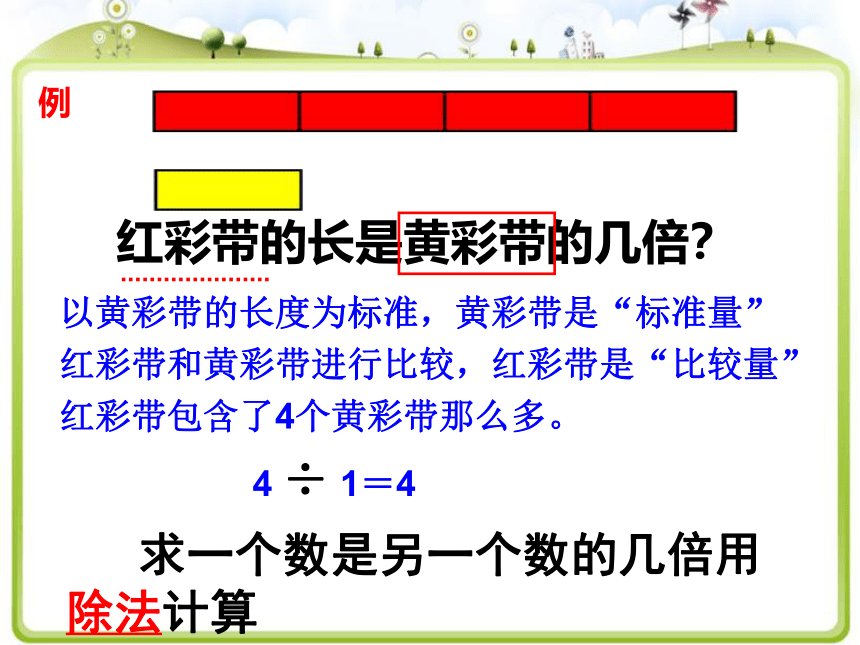 例

红彩带的长是黄彩带的几倍?

以黄彩带的长度为标准，黄彩带是“标准量”
红彩带和黄彩带进行比较，红彩带是“比较量”
红彩带包含了4个黄彩带那么多。

$4 \div 1 = 4$

求一个数是另一个数的几倍用除法计算